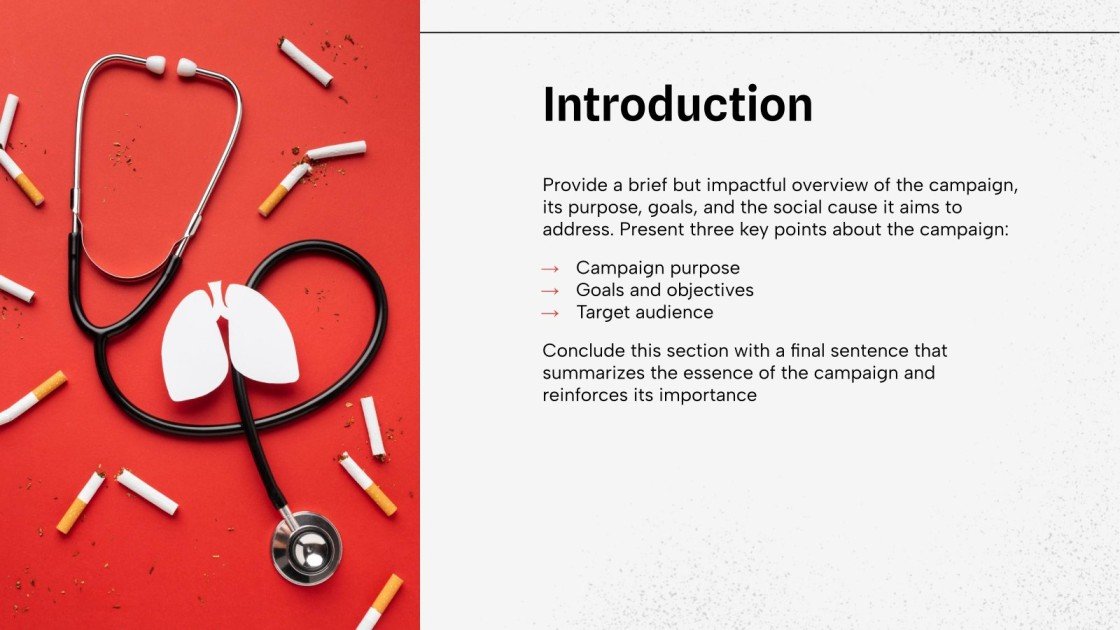 Introduction

Provide a brief but impactful overview of the campaign, its purpose, goals, and the social cause it aims to address. Present three key points about the campaign:

→ Campaign purpose
→ Goals and objectives
→ Target audience

Conclude this section with a final sentence that summarizes the essence of the campaign and reinforces its importance